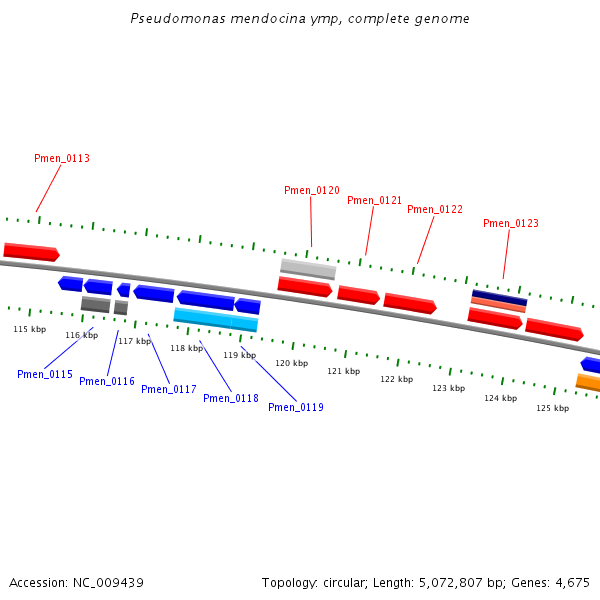 Pseudomonas mendocina ymp, complete genome

Pmen_0113

Pmen_0120

Pmen_0121

Pmen_0122

Pmen_0123

115 kbp

116 kbp

117 kbp

118 kbp

119 kbp

120 kbp

121 kbp

122 kbp

123 kbp

124 kbp

125 kbp

Pmen_0115

Pmen_0116

Pmen_0117

Pmen_0118

Pmen_0119

Accession: NC_009439

Topology: circular; Length: 5,072,807 bp; Genes: 4,675